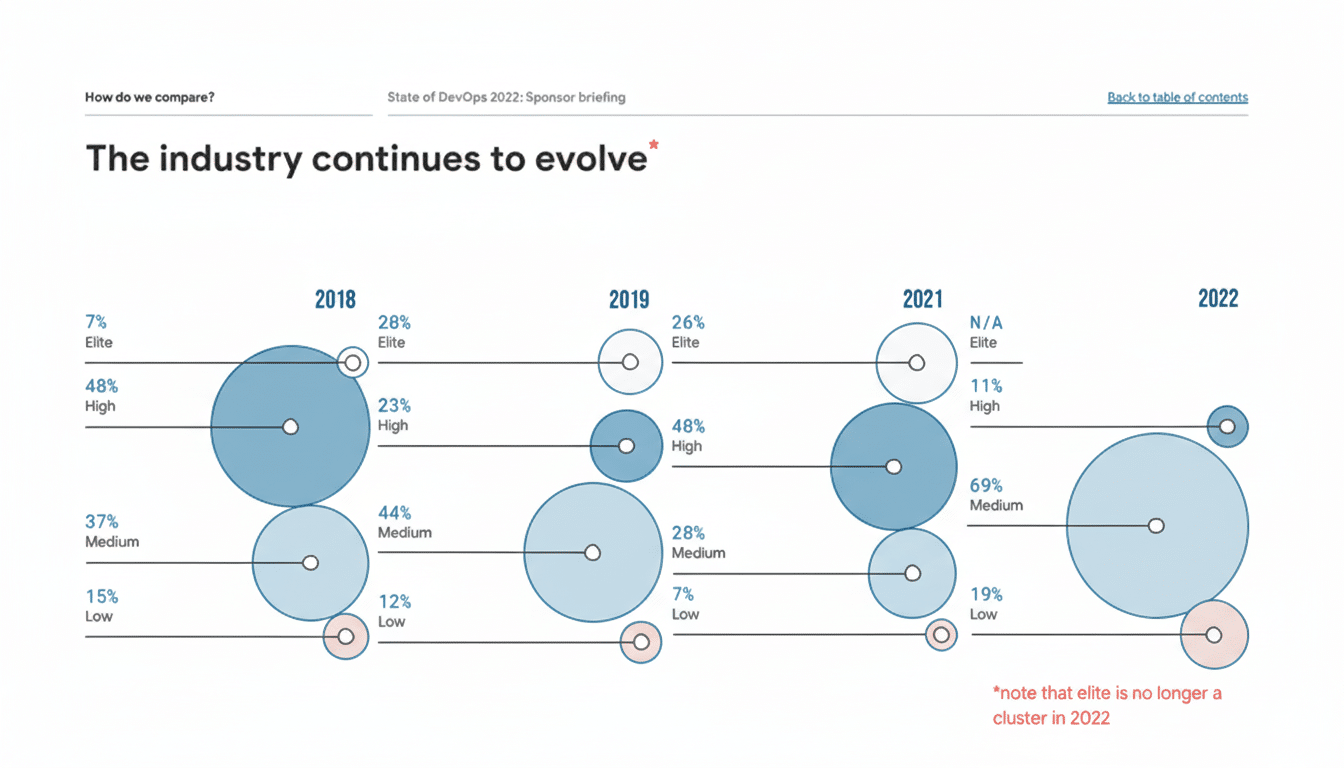 How do we compare?

State of DevOps 2022: Sponsor briefing

Back to table of contents

The industry continues to evolve*

2018

7%
Elite

48%
High

37%
Medium

15%
Low

2019

28%
Elite

23%
High

44%
Medium

12%
Low

2021

26%
Elite

48%
High

28%
Medium

7%
Low

2022

N/A
Elite

11%
High

69%
Medium

19%
Low

*note that elite is no longer a cluster in 2022